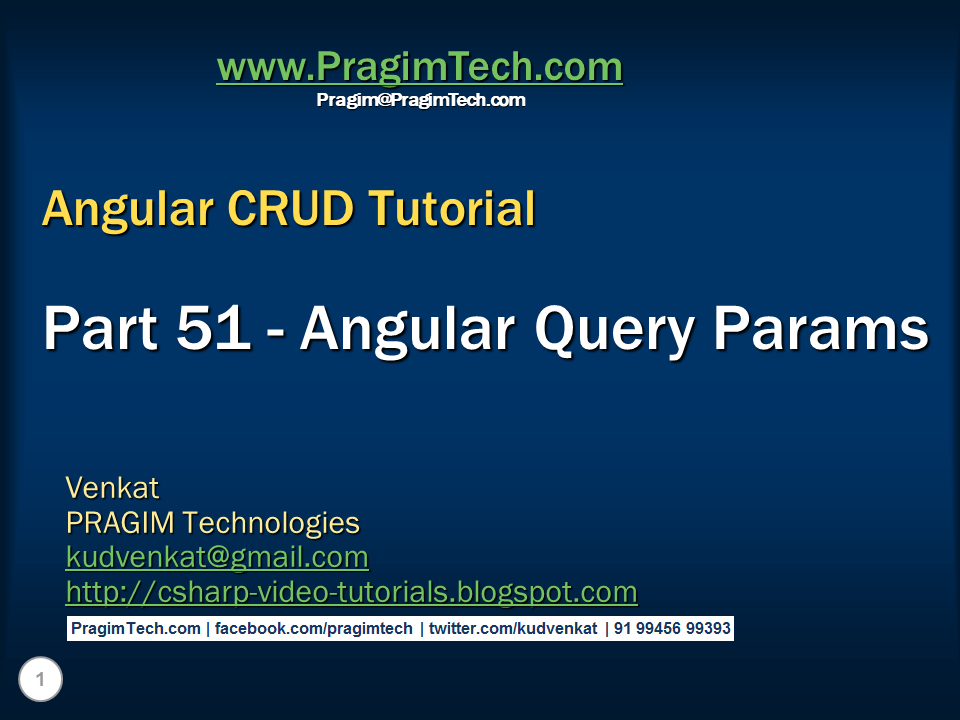 www.PragimTech.com
Pragim@PragimTech.com

Angular CRUD Tutorial

Part 51 - Angular Query Params

Venkat
PRAGIM Technologies
kudvenkat@gmail.com
http://csharp-video-tutorials.blogspot.com

PragimTech.com | facebook.com/pragimtech | twitter.com/kudvenkat | 91 99456 99393

1